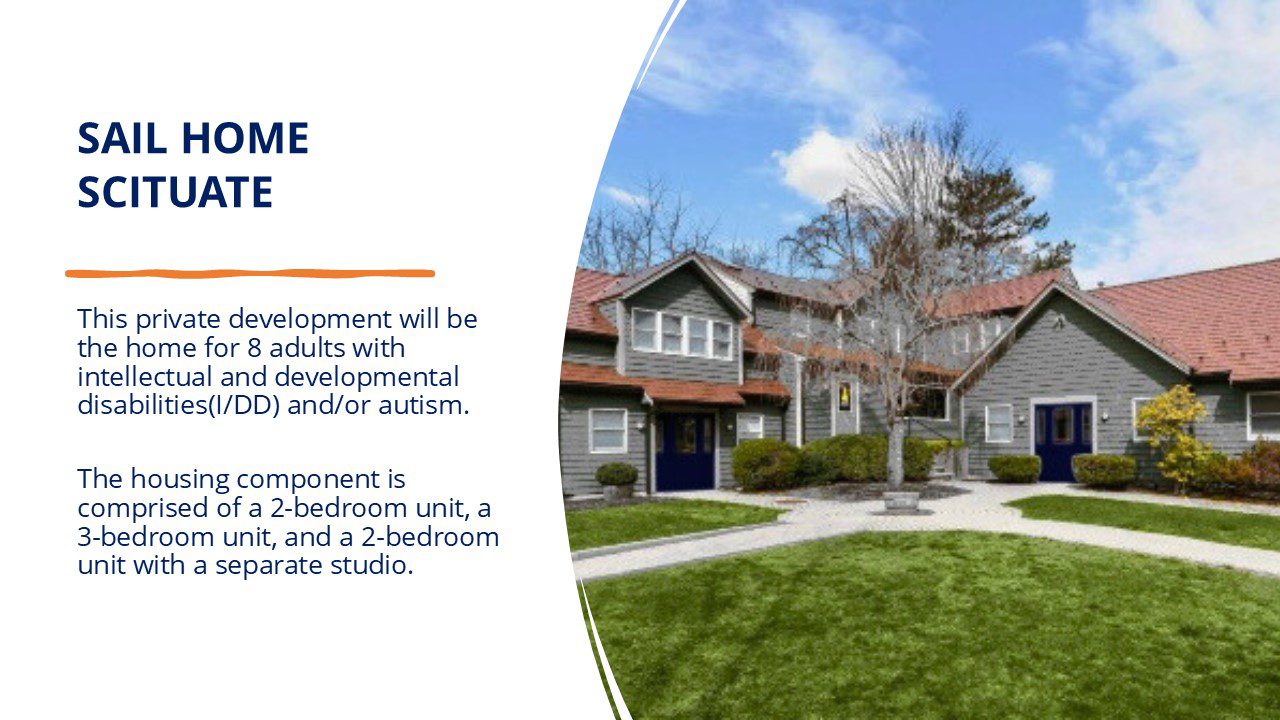 SAIL HOME SCITUATE

This private development will be the home for 8 adults with intellectual and developmental disabilities(I/DD) and/or autism.

The housing component is comprised of a 2-bedroom unit, a 3-bedroom unit, and a 2-bedroom unit with a separate studio.